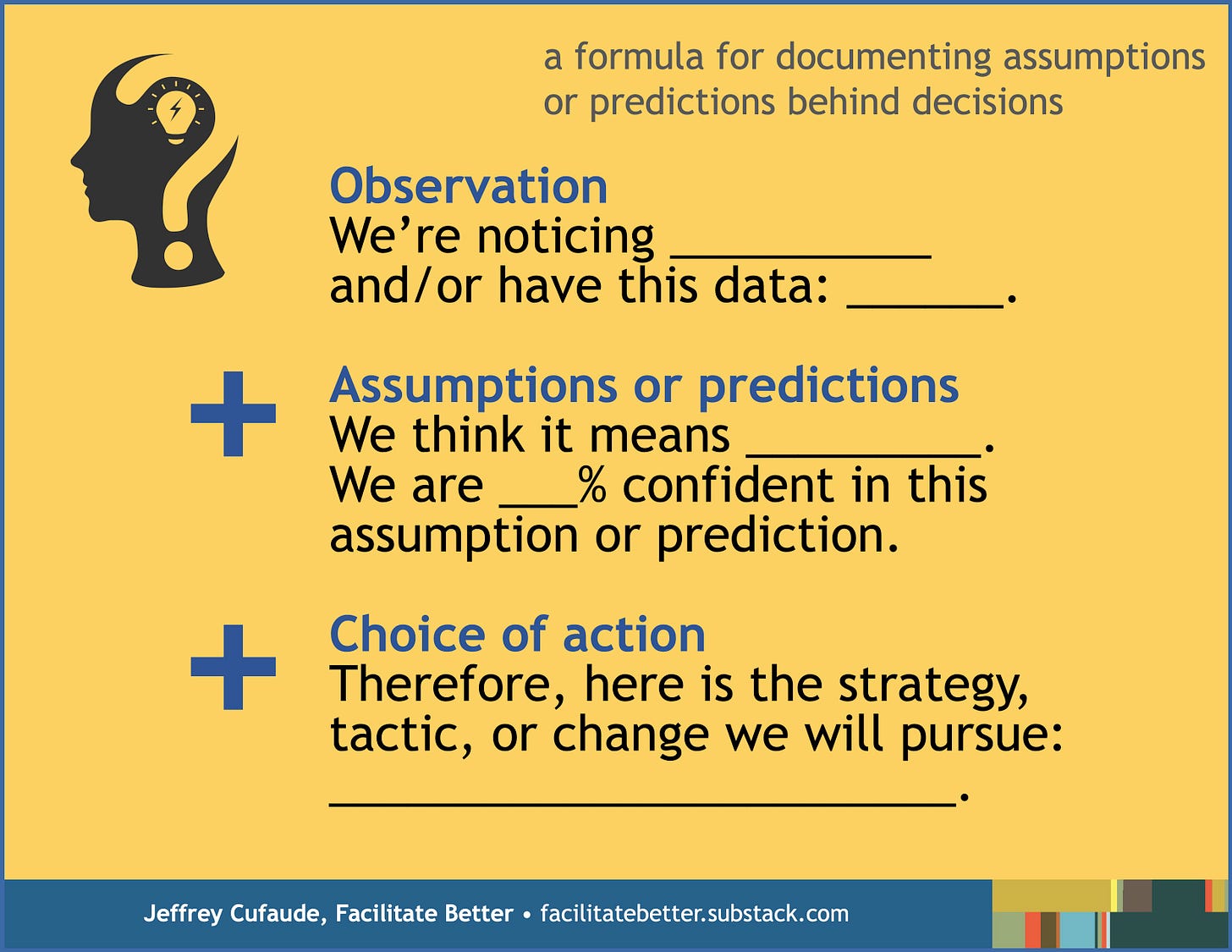 a formula for documenting assumptions or predictions behind decisions

Observation
We're noticing __________ and/or have this data: ______.

+

Assumptions or predictions
We think it means _________. We are ___% confident in this assumption or prediction.

+

Choice of action
Therefore, here is the strategy, tactic, or change we will pursue: ________________________.

Jeffrey Cufaude, Facilitate Better • facilitatebetter.substack.com